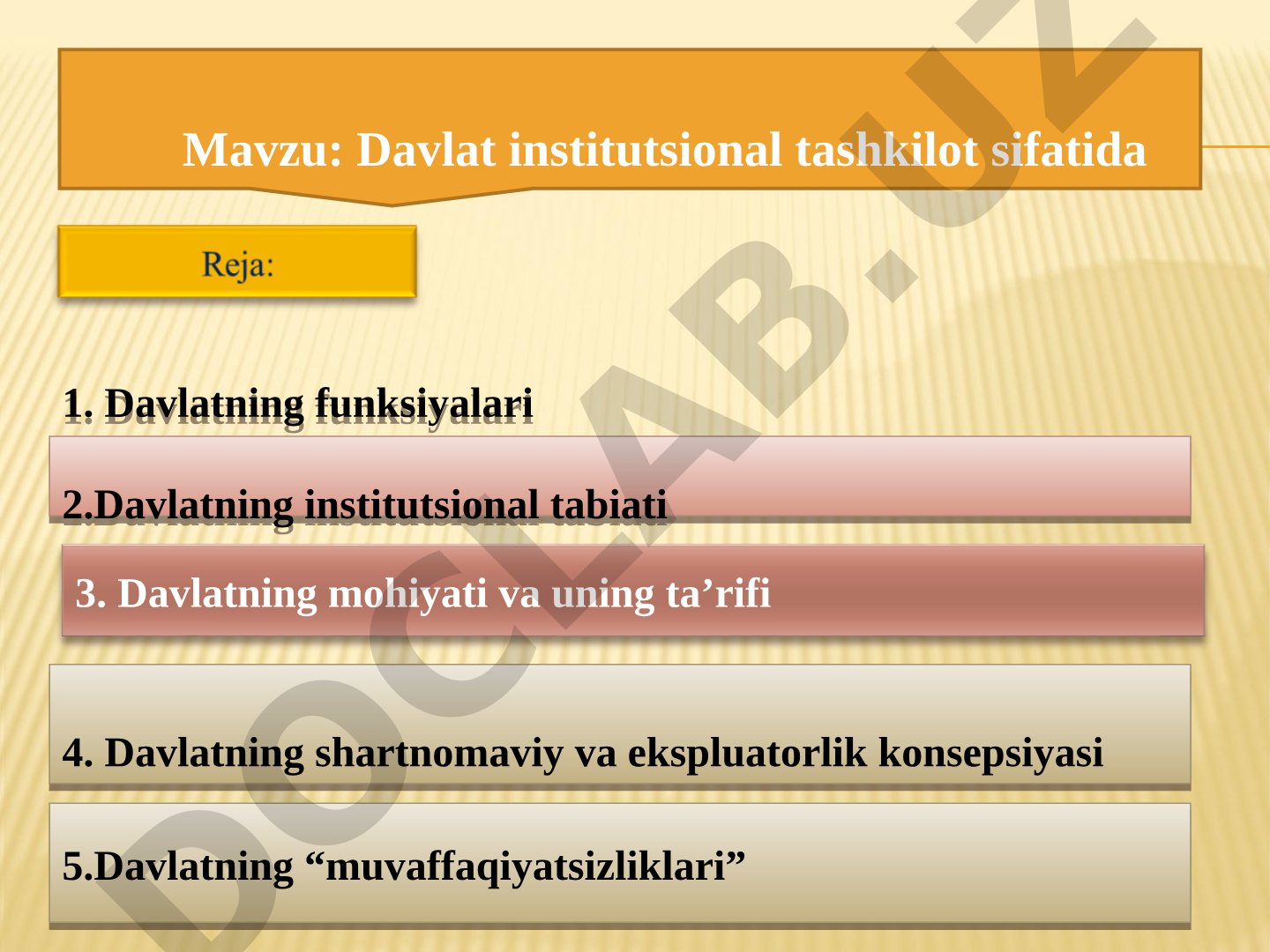 Mavzu: Davlat institutsional tashkilot sifatida

Reja:

1. Davlatning funksiyalari

2.Davlatning institutsional tabiati

3. Davlatning mohiyati va uning ta’rifi

4. Davlatning shartnomaviy va ekspluatorlik konsepsiyasi

5.Davlatning “muvaffaqiyatsizliklari”

DOCLAB.UZ